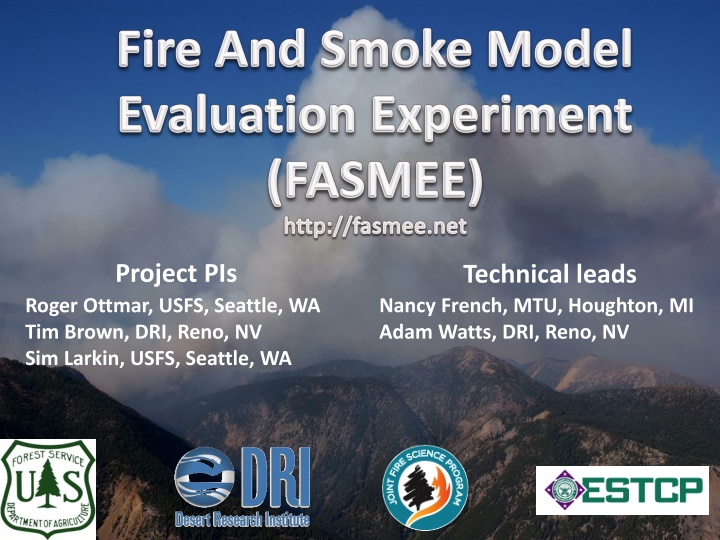 Fire And Smoke Model Evaluation Experiment (FASMEE)

http://fasmee.net

Project PIs

Roger Ottmar, USFS, Seattle, WA
Tim Brown, DRI, Reno, NV
Sim Larkin, USFS, Seattle, WA

Technical leads

Nancy French, MTU, Houghton, MI
Adam Watts, DRI, Reno, NV

FOREST SERVICE
U S
DEPARTMENT OF AGRICULTURE

DRI
Desert Research Institute

JOINT FIRE SCIENCE PROGRAM

ESTCP